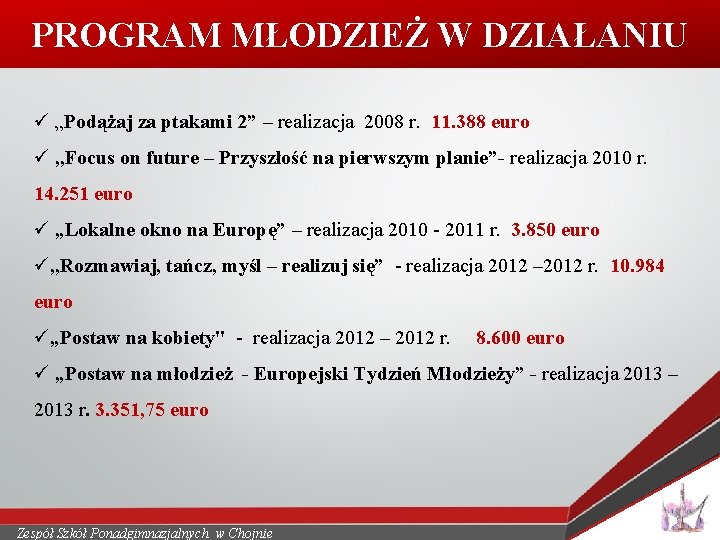 PROGRAM MŁODZIEŻ W DZIAŁANIU

✓ „Podążaj za ptakami 2” – realizacja 2008 r. 11.388 euro

✓ „Focus on future – Przyszłość na pierwszym planie”- realizacja 2010 r. 14.251 euro

✓ „Lokalne okno na Europę” – realizacja 2010 - 2011 r. 3.850 euro

✓ „Rozmawiaj, tańcz, myśl – realizuj się” - realizacja 2012 –2012 r. 10.984 euro

✓ „Postaw na kobiety" - realizacja 2012 – 2012 r. 8.600 euro

✓ „Postaw na młodzież - Europejski Tydzień Młodzieży” - realizacja 2013 – 2013 r. 3.351,75 euro

Zespół Szkół Ponadgimnazjalnych w Chojnie